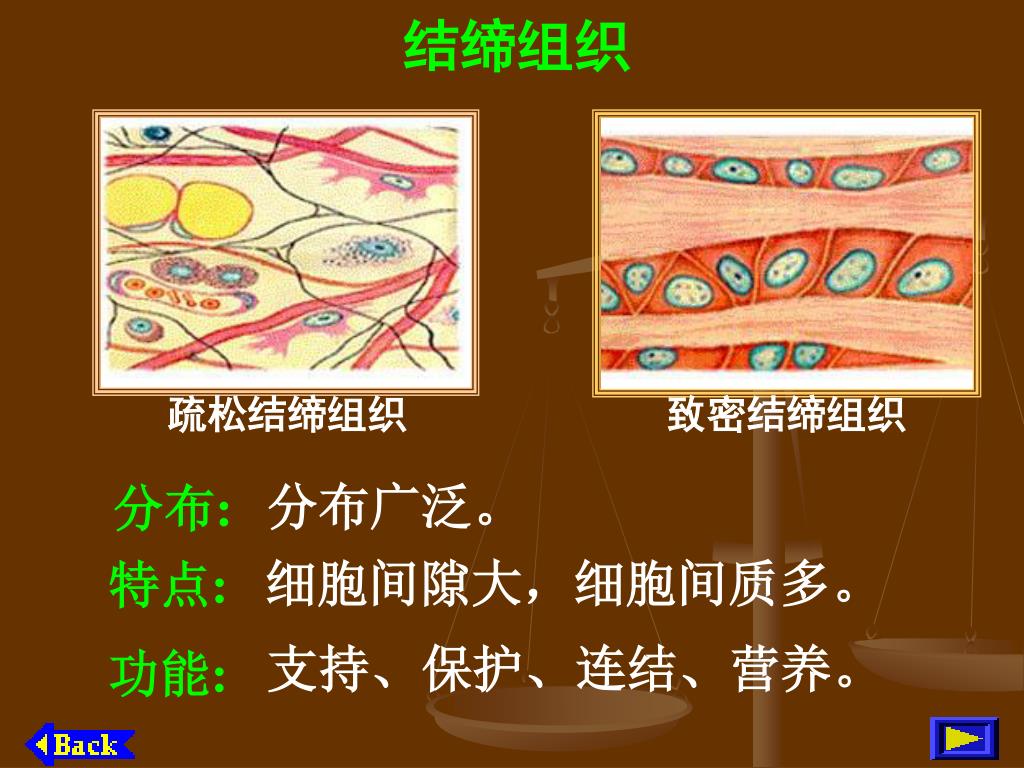 结缔组织

疏松结缔组织

致密结缔组织

分布：分布广泛。

特点：细胞间隙大，细胞间质多。

功能：支持、保护、连结、营养。

Back